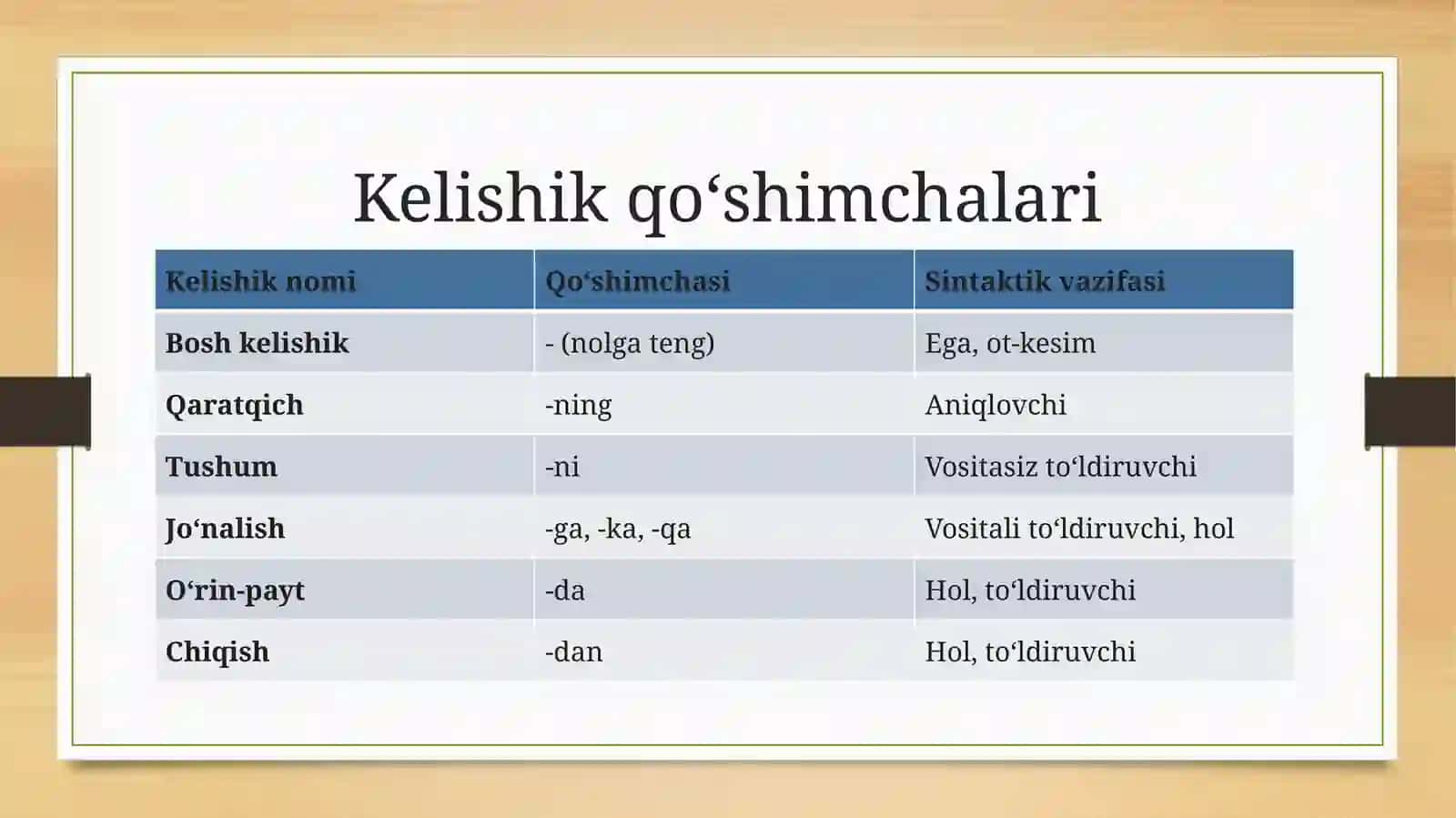 Kelishik qo‘shimchalari

| Kelishik nomi | Qo‘shimchasi | Sintaktik vazifasi |
|---|---|---|
| Bosh kelishik | - (nolga teng) | Ega, ot-kesim |
| Qaratqich | -ning | Aniqlovchi |
| Tushum | -ni | Vositasiz to‘ldiruvchi |
| Jo‘nalish | -ga, -ka, -qa | Vositali to‘ldiruvchi, hol |
| O‘rin-payt | -da | Hol, to‘ldiruvchi |
| Chiqish | -dan | Hol, to‘ldiruvchi |